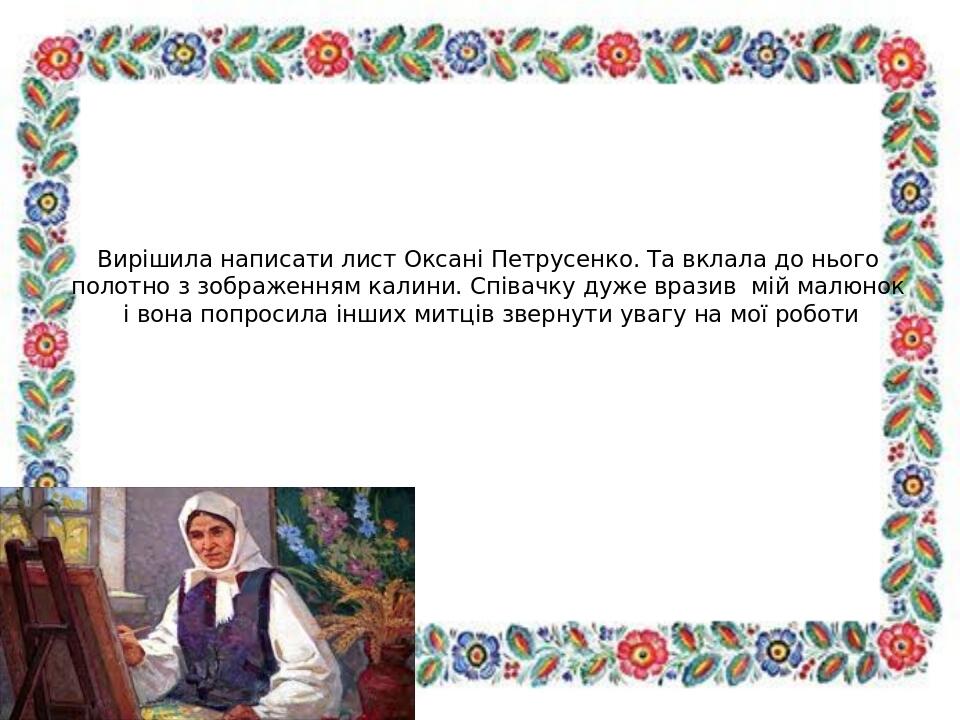 Вирішила написати лист Оксані Петрусенко. Та вклала до нього полотно з зображенням калини. Співачку дуже вразив мій малюнок і вона попросила інших митців звернути увагу на мої роботи